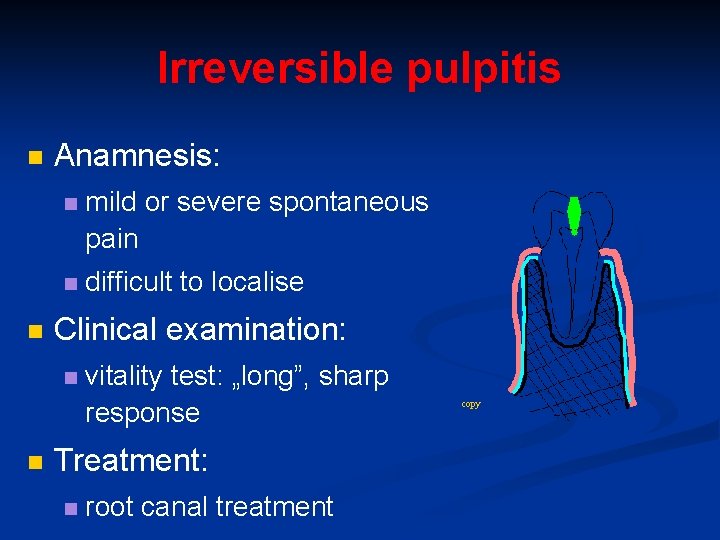 Irreversible pulpitis

Anamnesis:

mild or severe spontaneous pain

difficult to localise

Clinical examination:

vitality test: „long”, sharp response

Treatment:

root canal treatment

copy